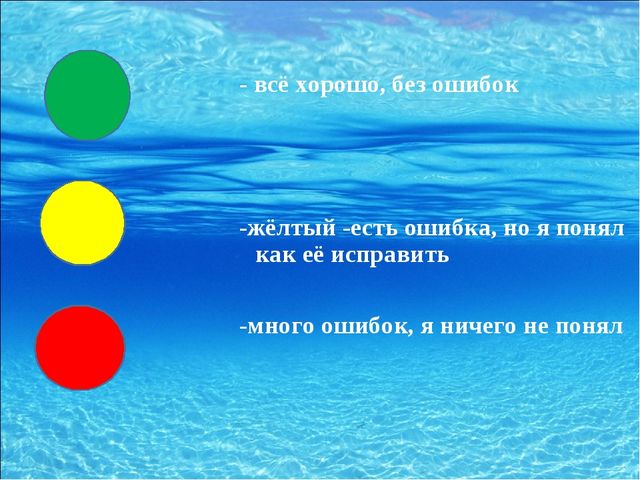 - всё хорошо, без ошибок

-жёлтый -есть ошибка, но я понял как её исправить

-много ошибок, я ничего не понял